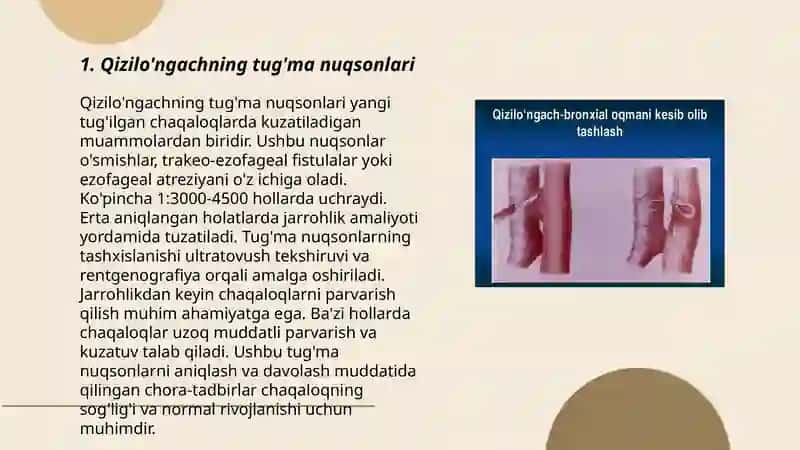 1. Qizilo'ngachning tug'ma nuqsonlari

Qizilo'ngachning tug'ma nuqsonlari yangi tug'ilgan chaqaloqlarda kuzatiladigan muammolardan biridir. Ushbu nuqsonlar o'smishlar, trakeo-ezofageal fistulalar yoki ezofageal atreziyani o'z ichiga oladi. Ko'pincha 1:3000-4500 hollarda uchraydi. Erta aniqlangan holatlarda jarrohlik amaliyoti yordamida tuzatiladi. Tug'ma nuqsonlarning tashxislanishi ultratovush tekshiruvi va rentgenografiya orqali amalga oshiriladi. Jarrohlikdan keyin chaqaloqlarni parvarish qilish muhim ahamiyatga ega. Ba'zi hollarda chaqaloqlar uzoq muddatli parvarish va kuzatuv talab qiladi. Ushbu tug'ma nuqsonlarni aniqlash va davolash muddatida qilingan chora-tadbirlar chaqaloqning sog'lig'i va normal rivojlanishi uchun muhimdir.

Qizilo'ngach-bronxial oqmani kesib olib tashlash